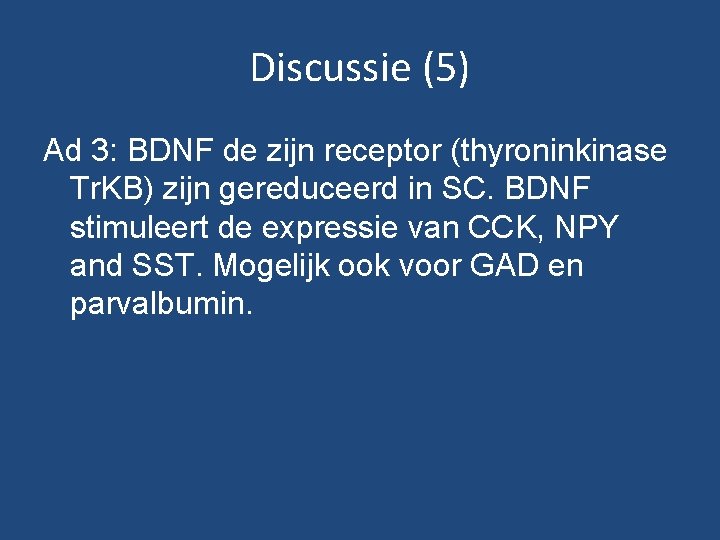 Discussie (5)

Ad 3: BDNF de zijn receptor (thyroninkinase TrKB) zijn gereduceerd in SC. BDNF stimuleert de expressie van CCK, NPY and SST. Mogelijk ook voor GAD en parvalbumin.